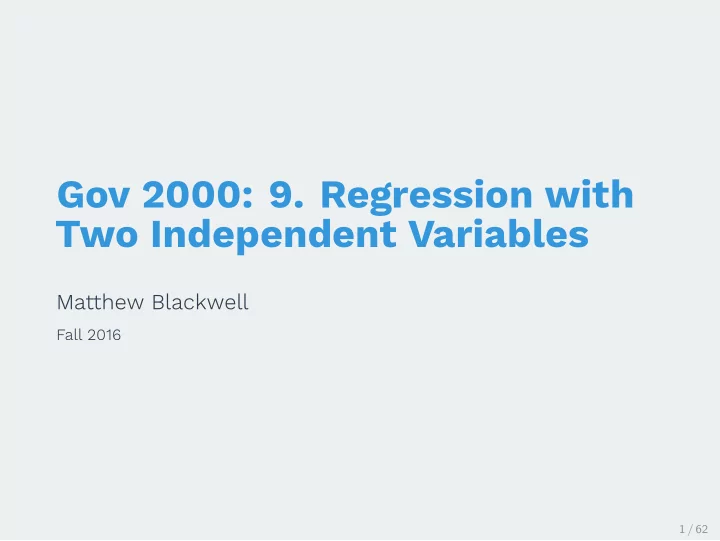 Gov 2000: 9. Regression with Two Independent Variables

Matthew Blackwell

Fall 2016

1 / 62